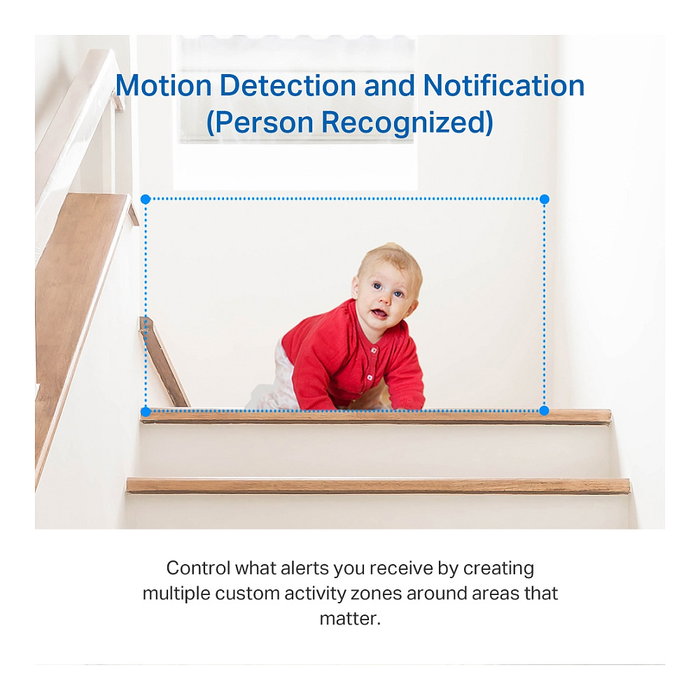 Motion Detection and Notification
(Person Recognized)

Control what alerts you receive by creating multiple custom activity zones around areas that matter.